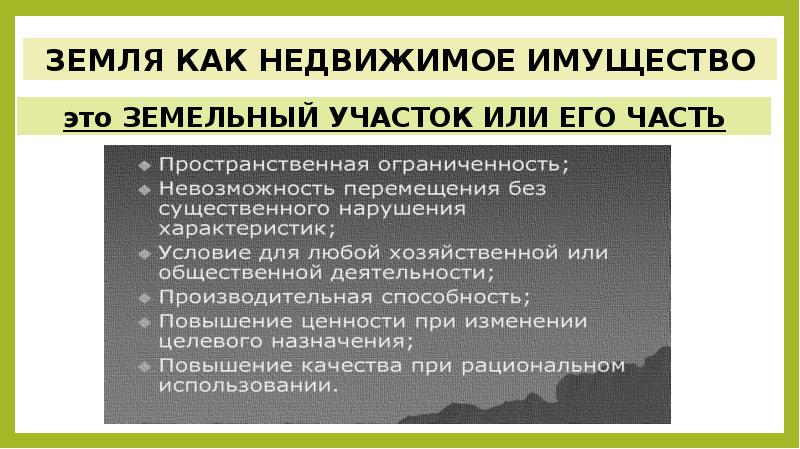 ЗЕМЛЯ КАК НЕДВИЖИМОЕ ИМУЩЕСТВО

это ЗЕМЕЛЬНЫЙ УЧАСТОК ИЛИ ЕГО ЧАСТЬ

- Пространственная ограниченность;
- Невозможность перемещения без существенного нарушения характеристик;
- Условие для любой хозяйственной или общественной деятельности;
- Производительная способность;
- Повышение ценности при изменении целевого назначения;
- Повышение качества при рациональном использовании.